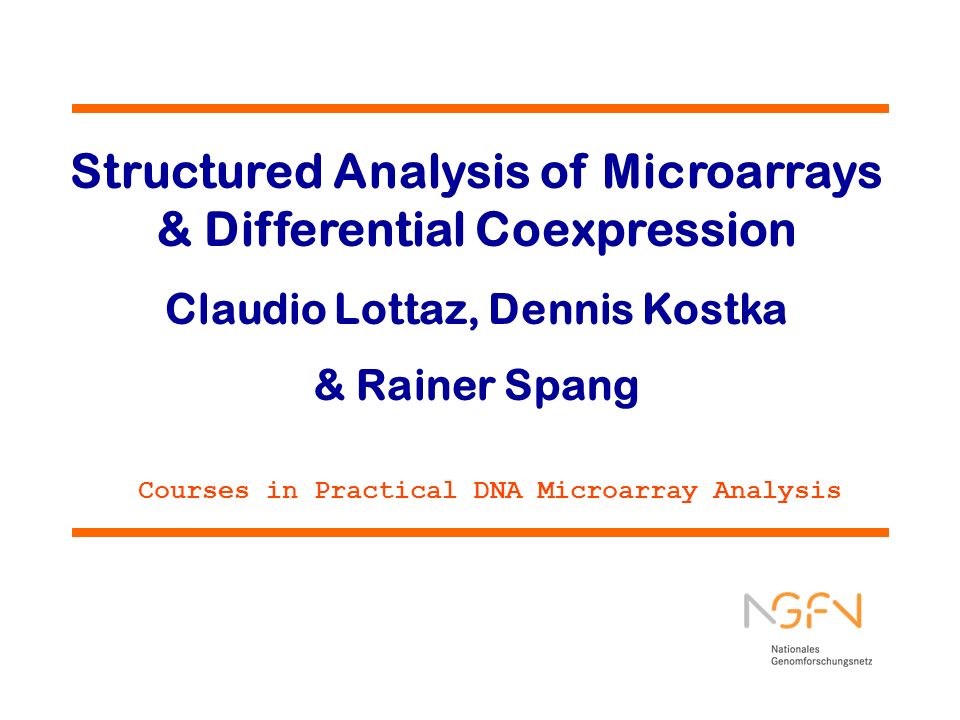 Structured Analysis of Microarrays & Differential Coexpression

Claudio Lottaz, Dennis Kostka

& Rainer Spang

Courses in Practical DNA Microarray Analysis

NGFN

Nationales Genomforschungsnetz